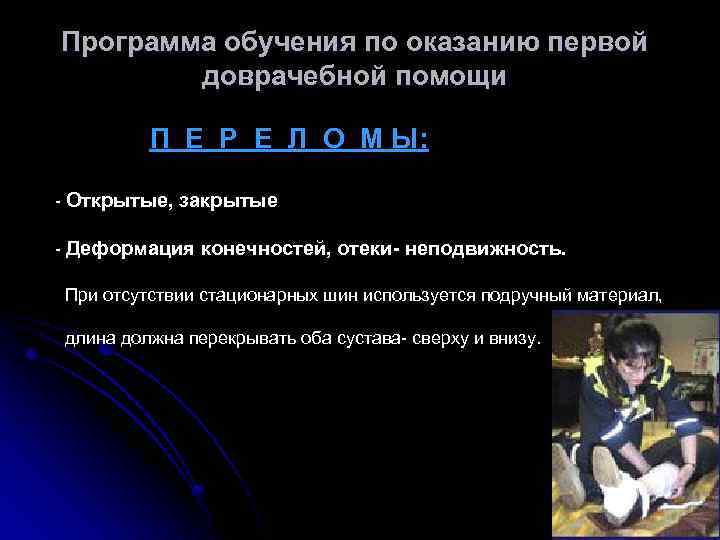 Программа обучения по оказанию первой доврачебной помощи

П Е Р Е Л О М Ы:

- Открытые, закрытые

- Деформация конечностей, отеки- неподвижность.

При отсутствии стационарных шин используется подручный материал, длина должна перекрывать оба сустава- сверху и внизу.